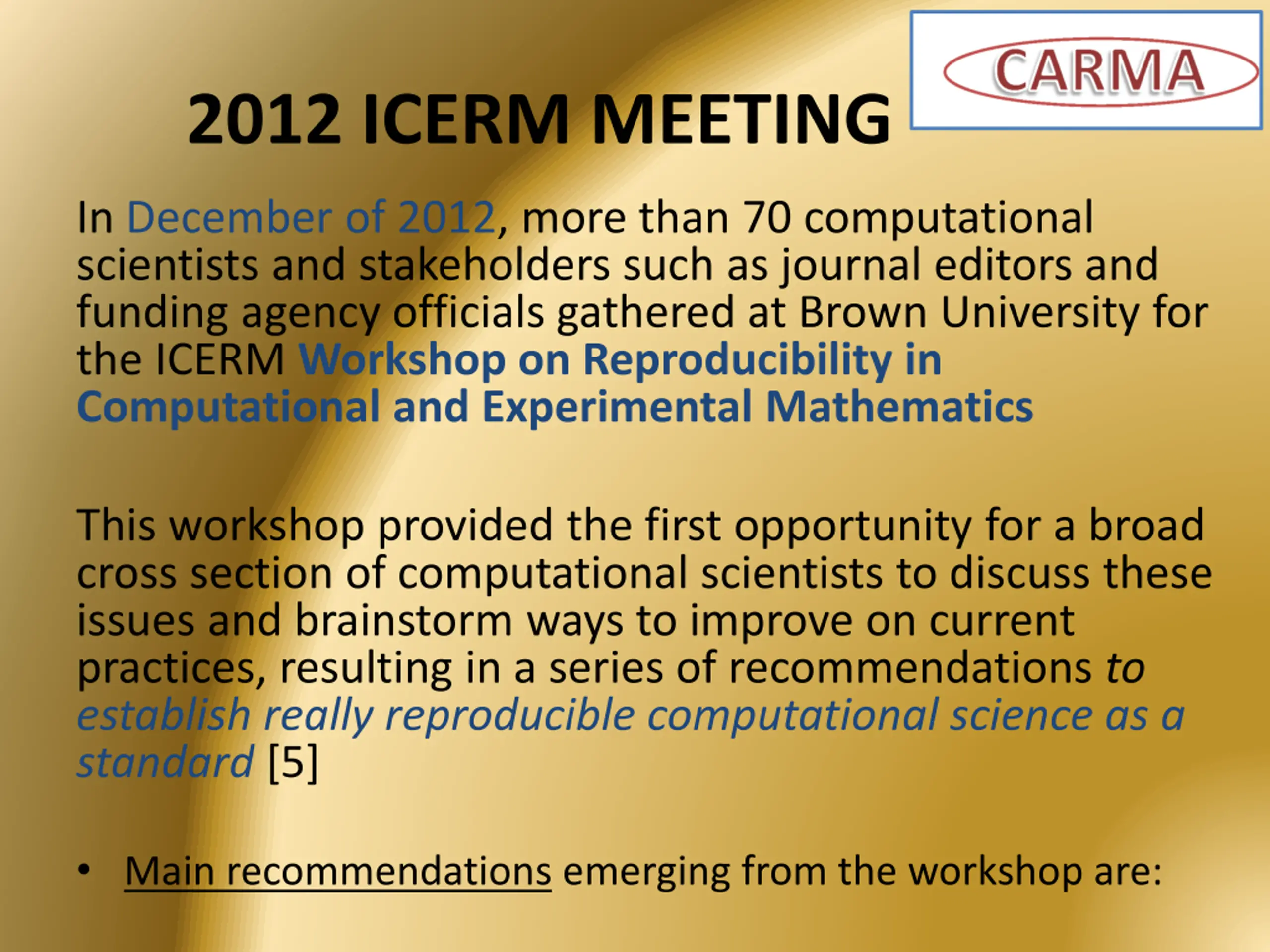 CARMA

2012 ICERM MEETING

In December of 2012, more than 70 computational scientists and stakeholders such as journal editors and funding agency officials gathered at Brown University for the ICERM Workshop on Reproducibility in Computational and Experimental Mathematics

This workshop provided the first opportunity for a broad cross section of computational scientists to discuss these issues and brainstorm ways to improve on current practices, resulting in a series of recommendations to establish really reproducible computational science as a standard [5]

• Main recommendations emerging from the workshop are: